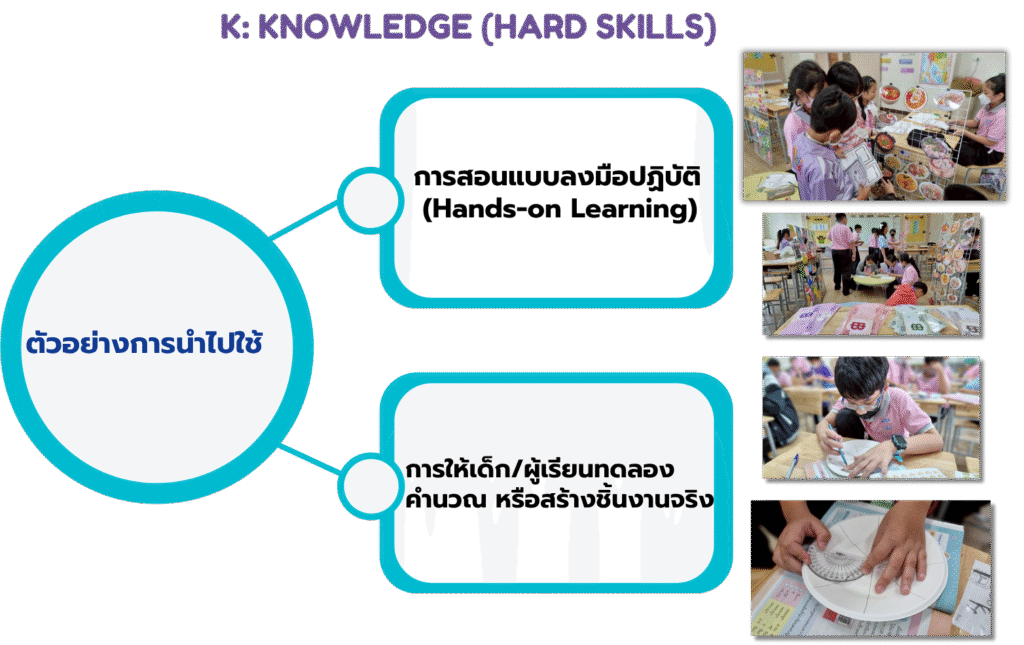 K: KNOWLEDGE (HARD SKILLS)

ตัวอย่างการนำไปใช้

การสอนแบบลงมือปฏิบัติ (Hands-on Learning)

การให้เด็ก/ผู้เรียนทดลอง คำนวณ หรือสร้างชิ้นงานจริง